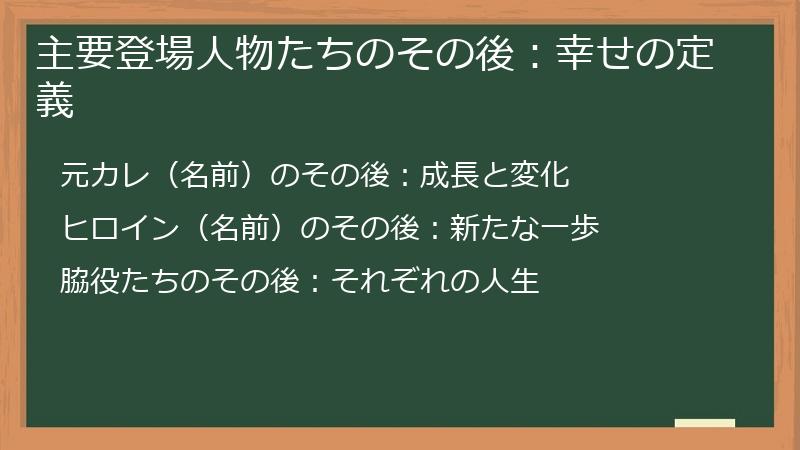 主要登場人物たちのその後：幸せの定義

元カレ（名前）のその後：成長と変化

ヒロイン（名前）のその後：新たな一歩

脇役たちのその後：それぞれの人生